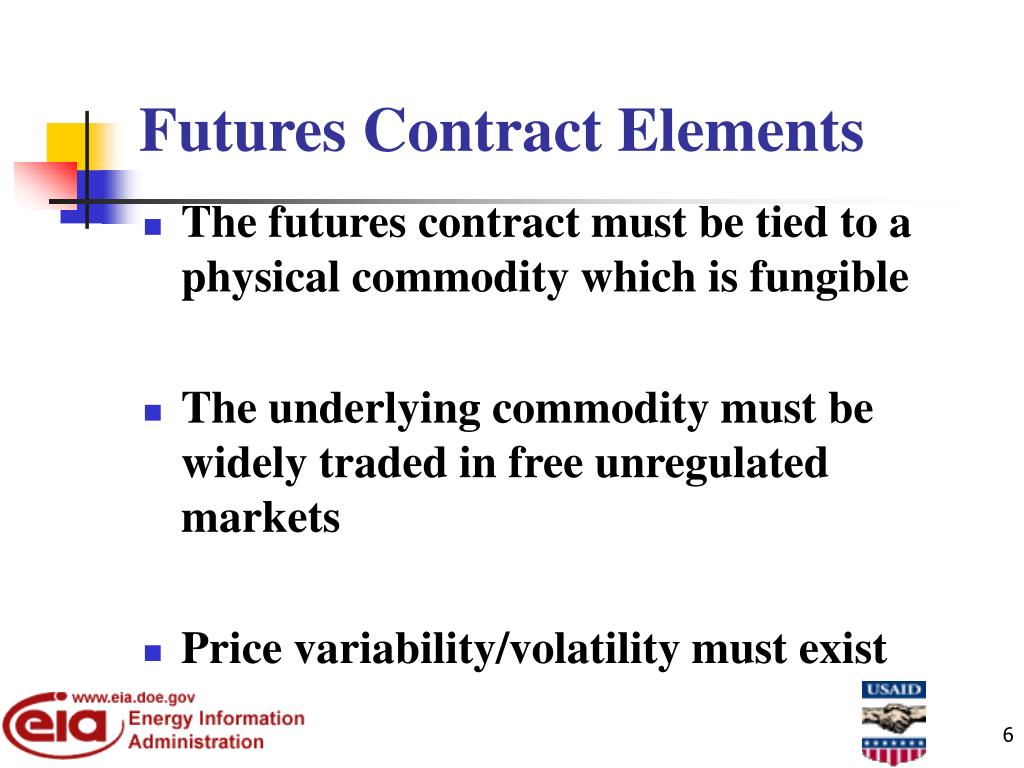 Futures Contract Elements

- The futures contract must be tied to a physical commodity which is fungible

- The underlying commodity must be widely traded in free unregulated markets

- Price variability/volatility must exist

www.eia.doe.gov
eia
Energy Information Administration

USAID

6